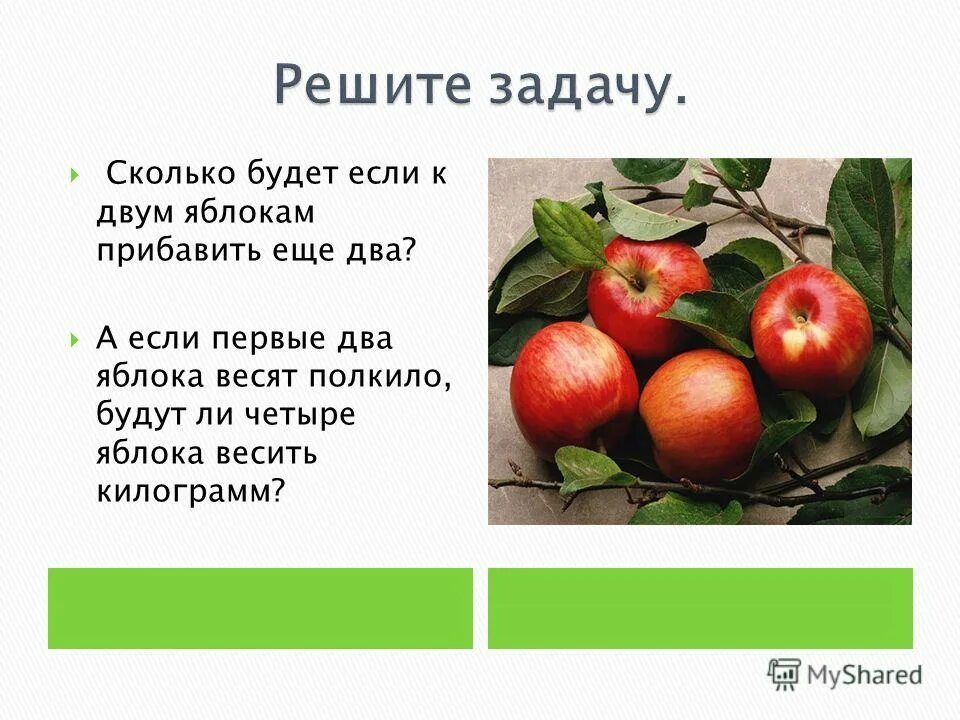 Решите задачу.

Сколько будет если к двум яблокам прибавить еще два?

А если первые два яблока весят полкило, будут ли четыре яблока весить килограмм?

MyShared